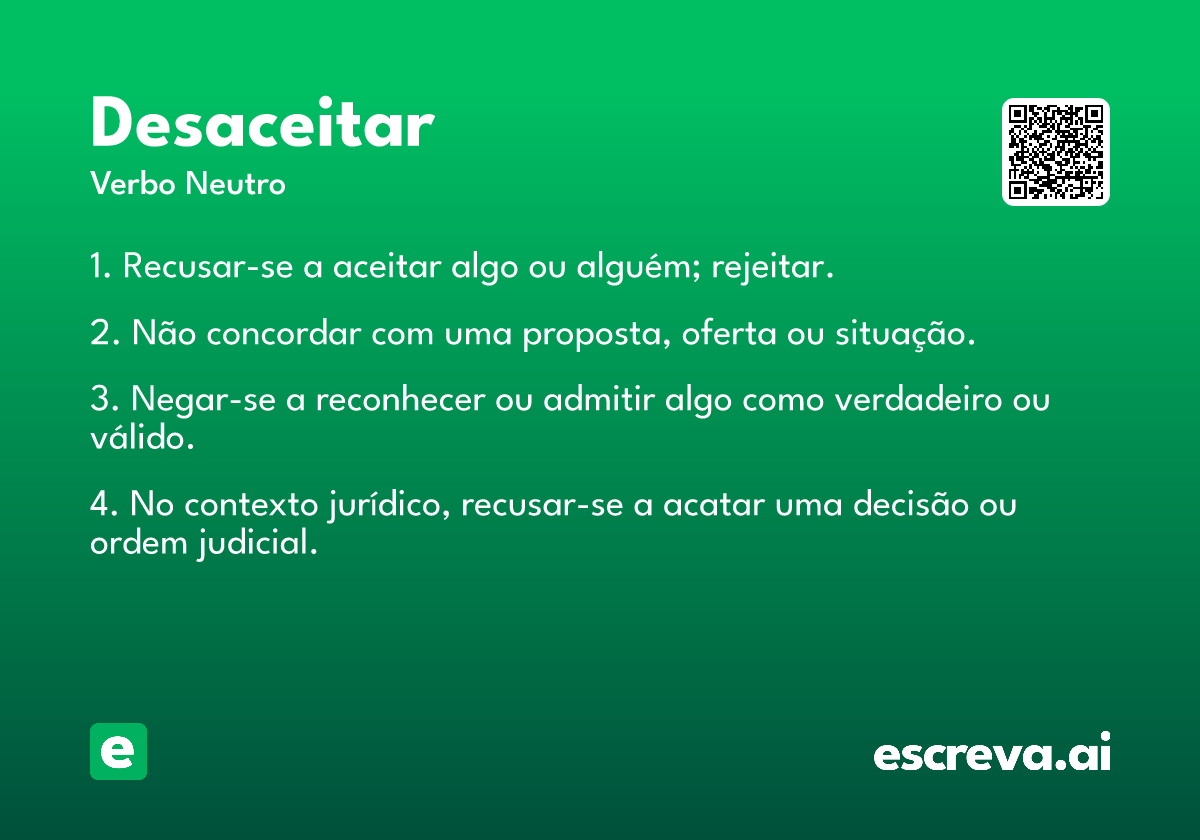 Desaceitar
Verbo Neutro

1. Recusar-se a aceitar algo ou alguém; rejeitar.

2. Não concordar com uma proposta, oferta ou situação.

3. Negar-se a reconhecer ou admitir algo como verdadeiro ou válido.

4. No contexto jurídico, recusar-se a acatar uma decisão ou ordem judicial.

e

escreva.ai